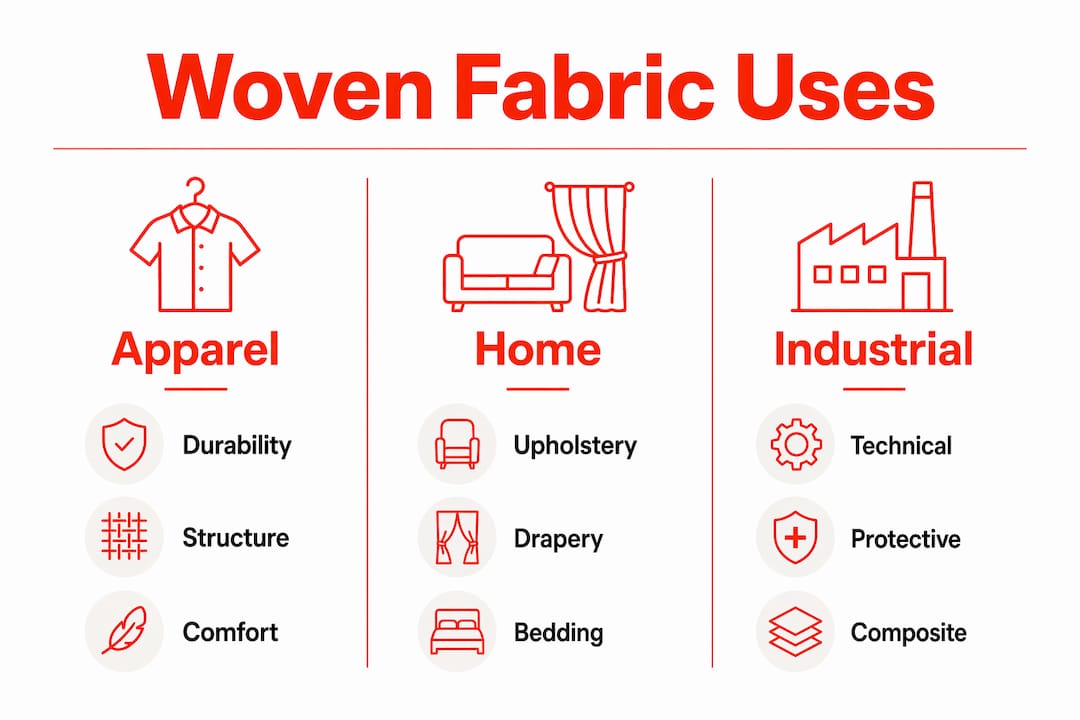 Woven Fabric Uses

Apparel

Durability

Structure

Comfort

Home

Upholstery

Drapery

Bedding

Industrial

Technical

Protective

Composite